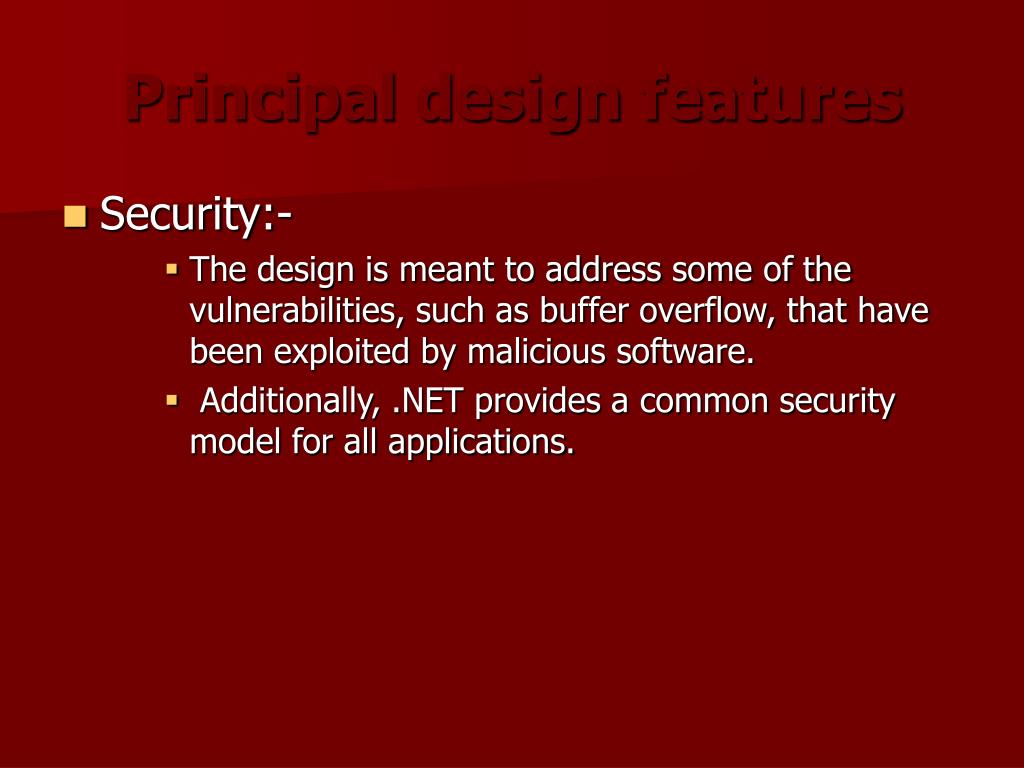 Principal design features

Security:-

The design is meant to address some of the vulnerabilities, such as buffer overflow, that have been exploited by malicious software.

Additionally, .NET provides a common security model for all applications.